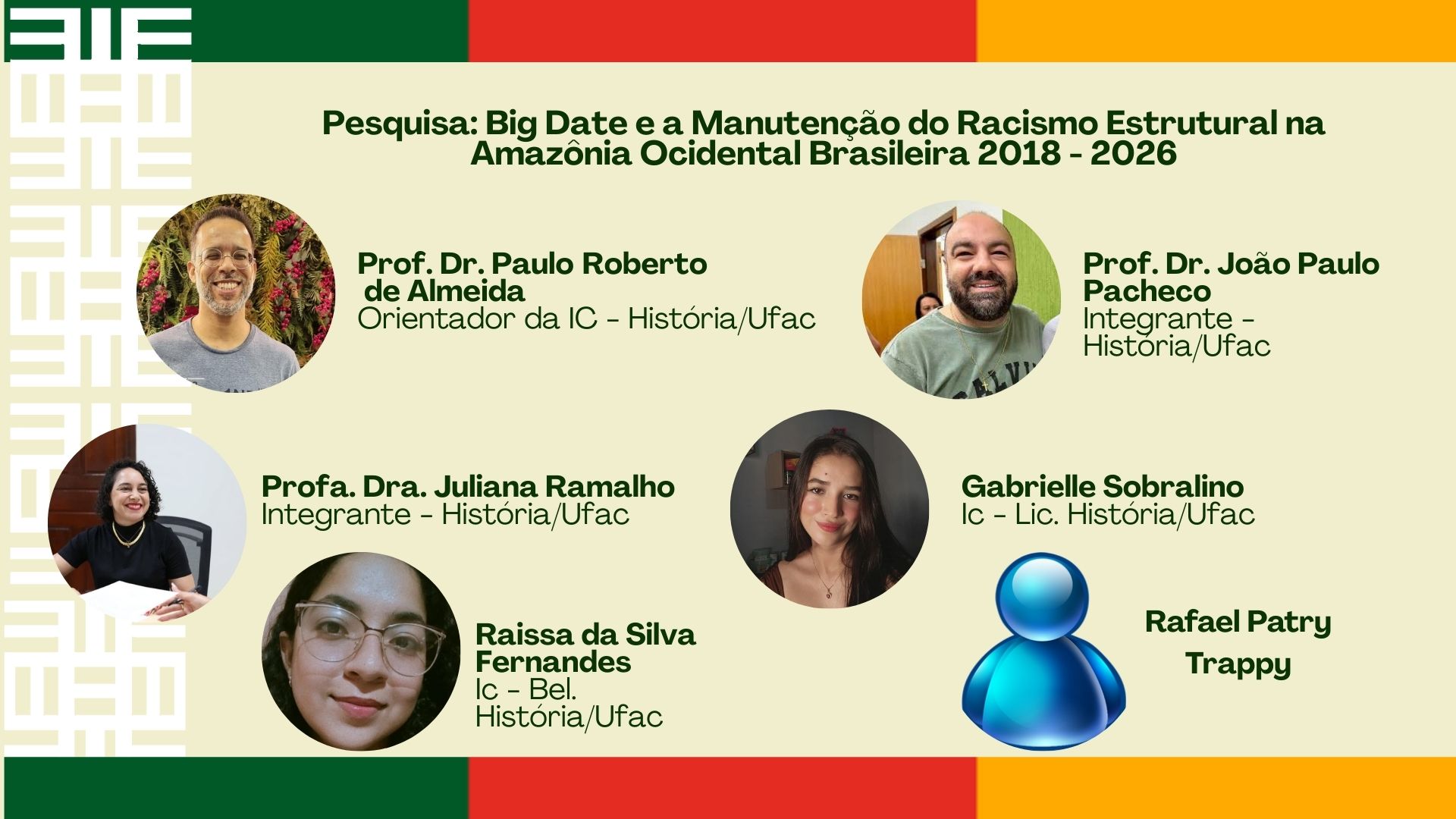 Pesquisa: Big Date e a Manutenção do Racismo Estrutural na Amazônia Ocidental Brasileira 2018 - 2026

Prof. Dr. Paulo Roberto de Almeida
Orientador da IC - História/Ufac

Prof. Dr. João Paulo Pacheco
Integrante - História/Ufac

Profa. Dra. Juliana Ramalho
Integrante - História/Ufac

Gabrielle Sobralino
Ic - Lic. História/Ufac

Raissa da Silva Fernandes
Ic - Bel. História/Ufac

Rafael Patry Trappy